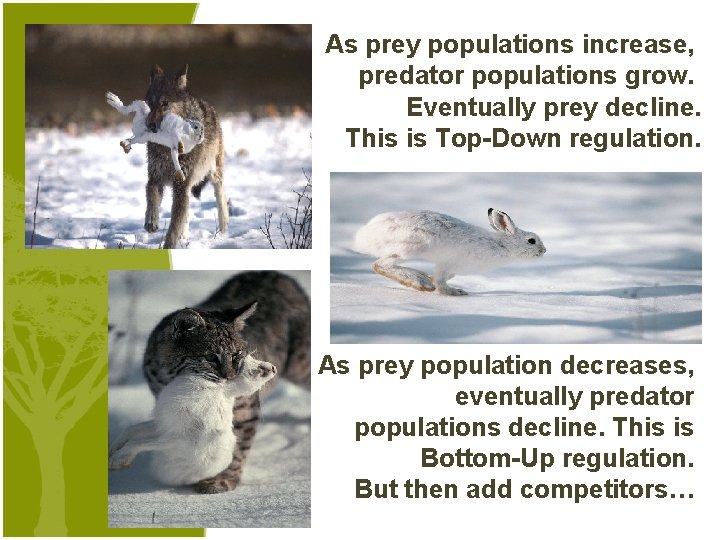 As prey populations increase, predator populations grow. Eventually prey decline. This is Top-Down regulation.

As prey population decreases, eventually predator populations decline. This is Bottom-Up regulation. But then add competitors…